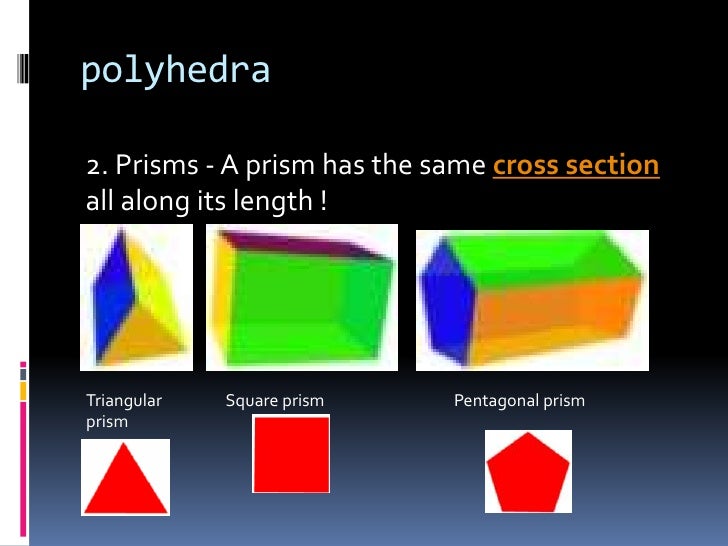 polyhedra

2. Prisms - A prism has the same cross section all along its length !

Triangular prism

Square prism

Pentagonal prism